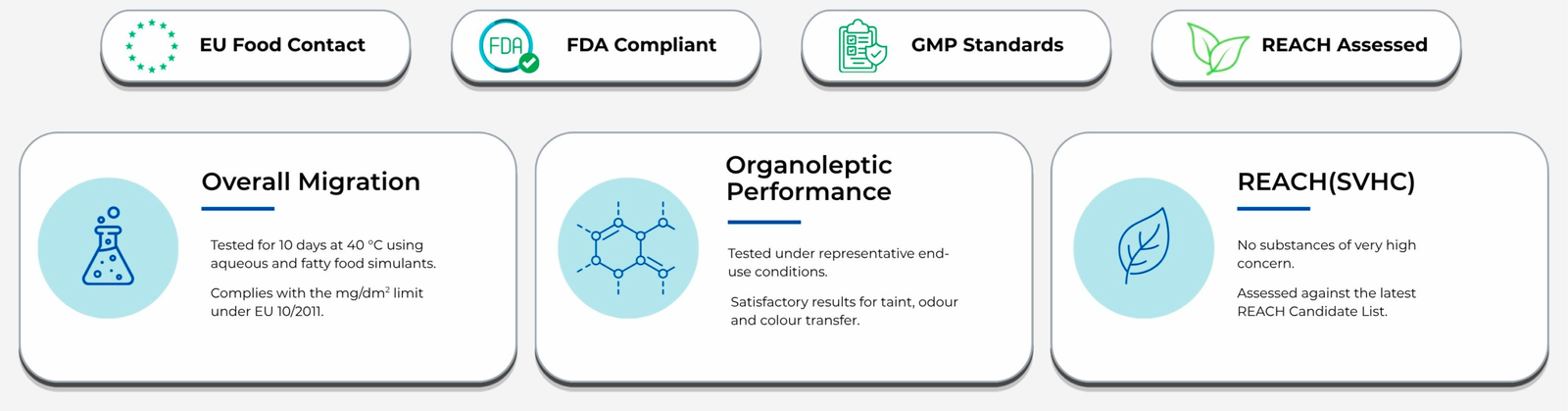 EU Food Contact

FDA FDA Compliant

GMP Standards

REACH Assessed

Overall Migration

Tested for 10 days at 40 °C using aqueous and fatty food simulants.

Complies with the mg/dm$^2$ limit under EU 10/2011.

Organoleptic Performance

Tested under representative end-use conditions.

Satisfactory results for taint, odour and colour transfer.

REACH(SVHC)

No substances of very high concern.

Assessed against the latest REACH Candidate List.